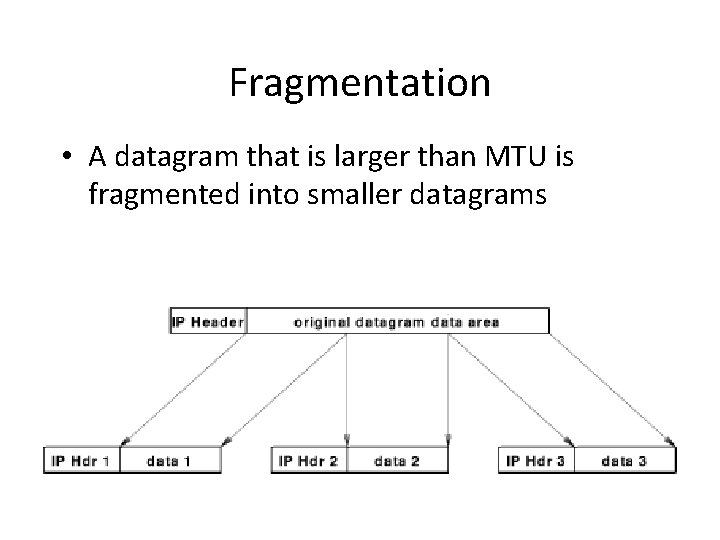 Fragmentation

• A datagram that is larger than MTU is fragmented into smaller datagrams

IP Header original datagram data area

IP Hdr 1 data 1

IP Hdr 2 data 2

IP Hdr 3 data 3